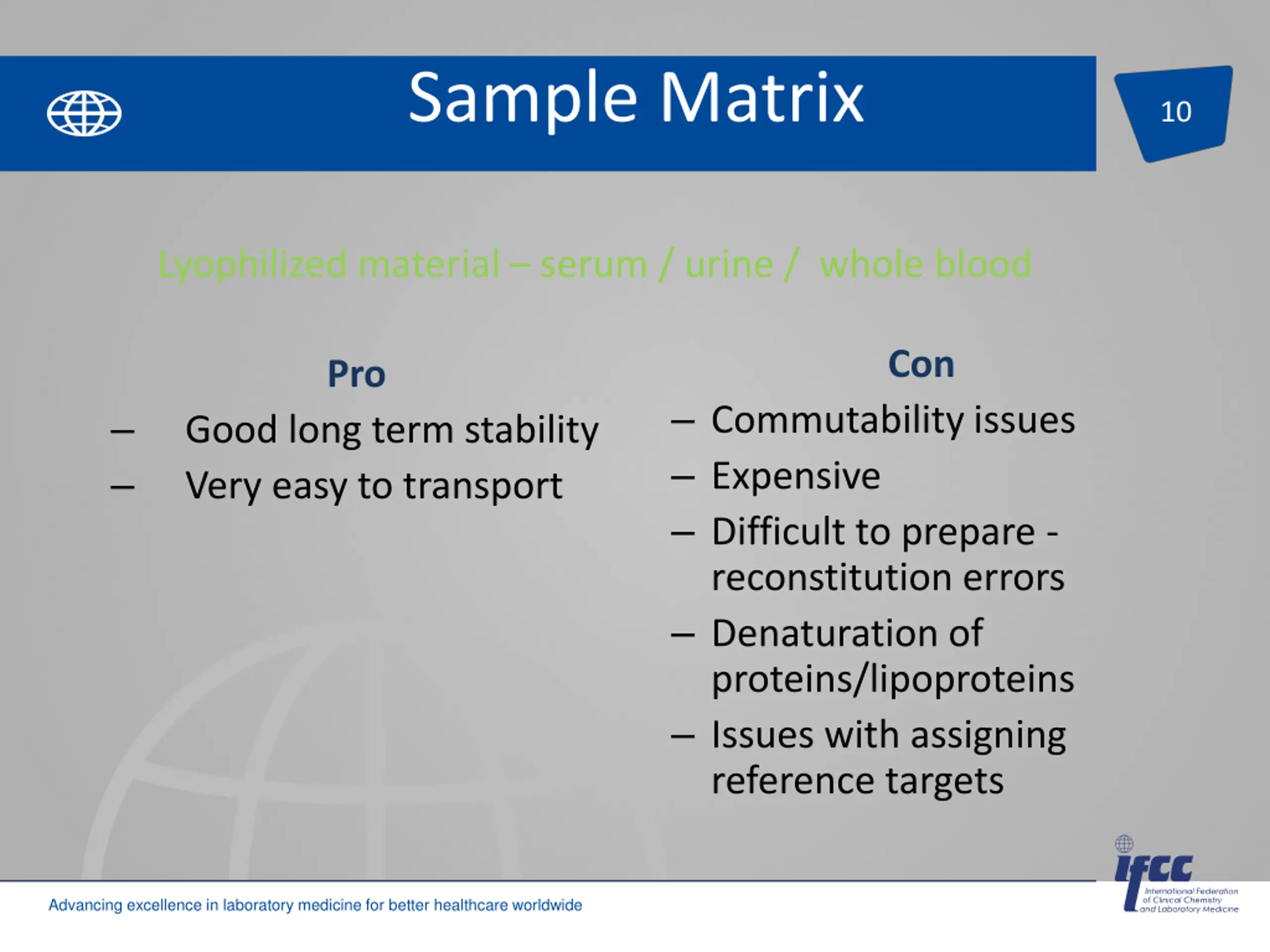 Sample Matrix

10

Lyophilized material – serum / urine / whole blood

Pro

– Good long term stability
– Very easy to transport

Con

– Commutability issues
– Expensive
– Difficult to prepare - reconstitution errors
– Denaturation of proteins/lipoproteins
– Issues with assigning reference targets

Advancing excellence in laboratory medicine for better healthcare worldwide

ifcc
International Federation of Clinical Chemistry and Laboratory Medicine